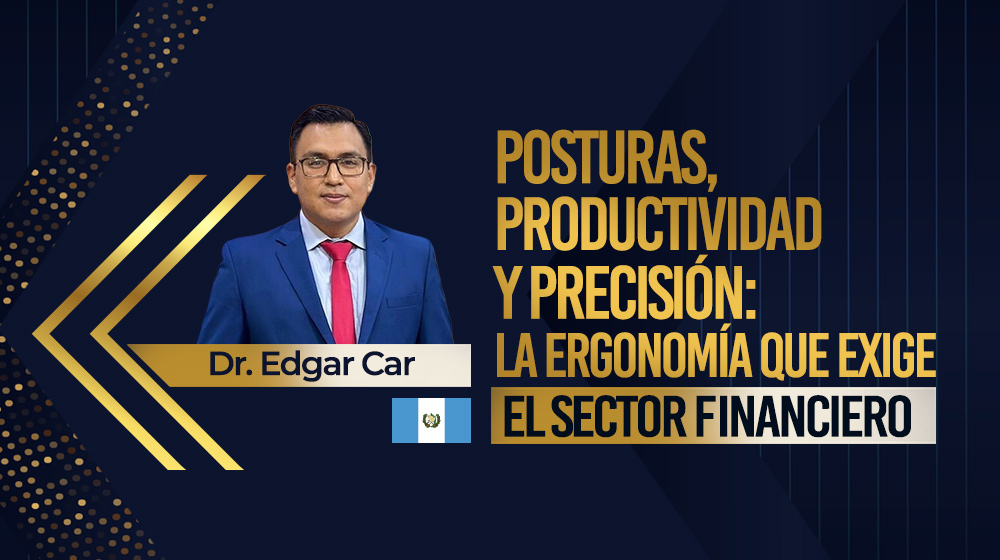 Dr. Edgar Car

POSTURAS, PRODUCTIVIDAD Y PRECISIÓN: LA ERGONOMÍA QUE EXIGE EL SECTOR FINANCIERO